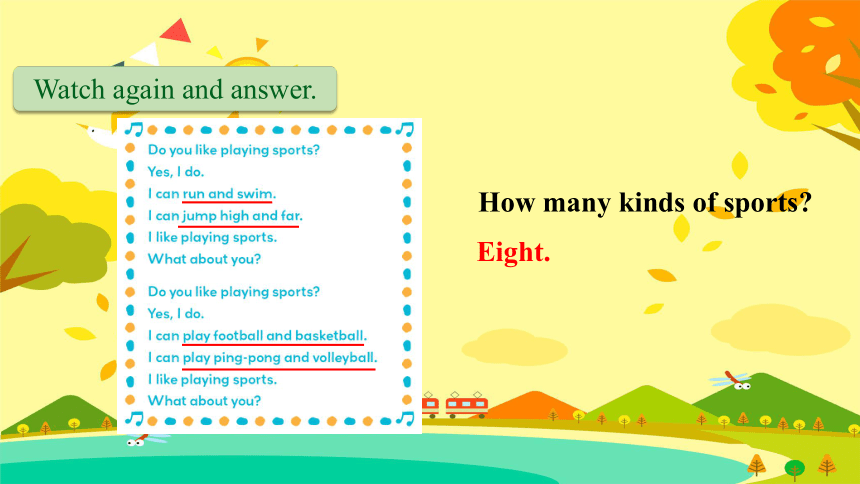 Watch again and answer.

Do you like playing sports?
Yes, I do.
I can run and swim.
I can jump high and far.
I like playing sports.
What about you?

Do you like playing sports?
Yes, I do.
I can play football and basketball.
I can play ping-pong and volleyball.
I like playing sports.
What about you?

How many kinds of sports?

Eight.